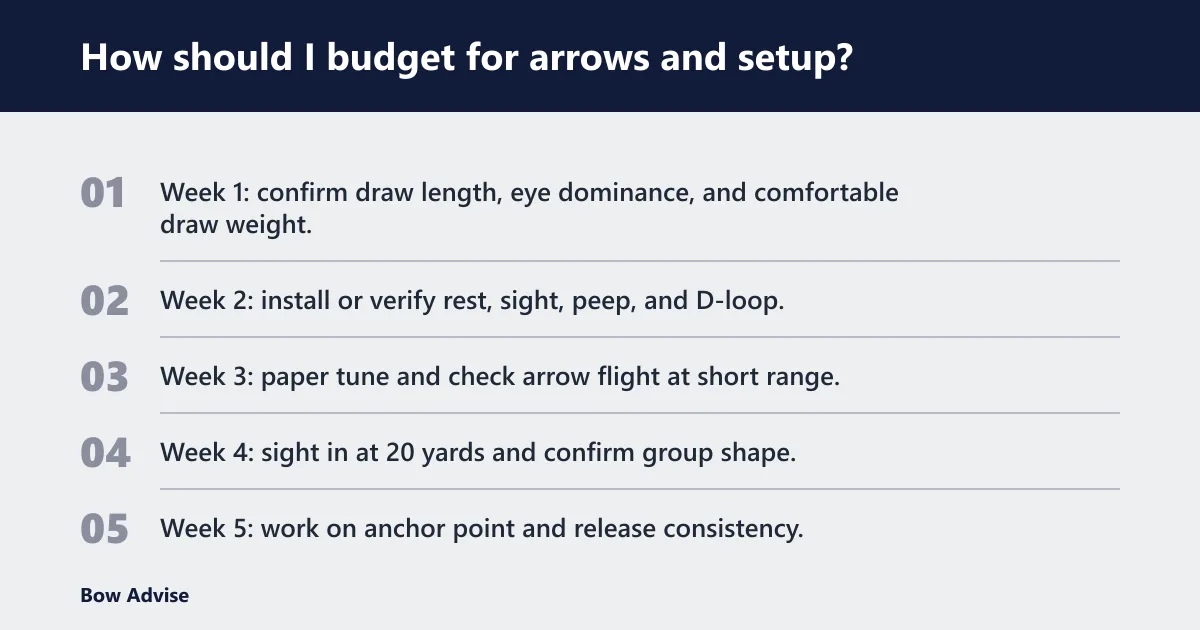 How should I budget for arrows and setup?

01 Week 1: confirm draw length, eye dominance, and comfortable draw weight.

02 Week 2: install or verify rest, sight, peep, and D-loop.

03 Week 3: paper tune and check arrow flight at short range.

04 Week 4: sight in at 20 yards and confirm group shape.

05 Week 5: work on anchor point and release consistency.

Bow Advise